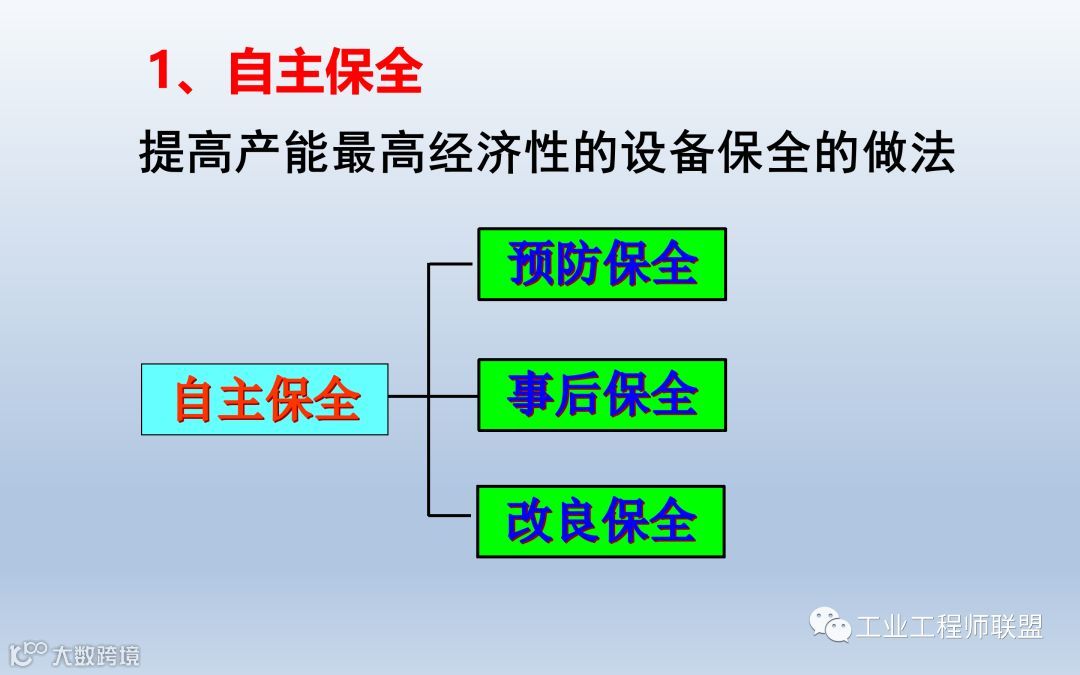 1、自主保全

提高产能最高经济性的设备保全的做法

自主保全

预防保全

事后保全

改良保全

工业工程师联盟

大数跨境